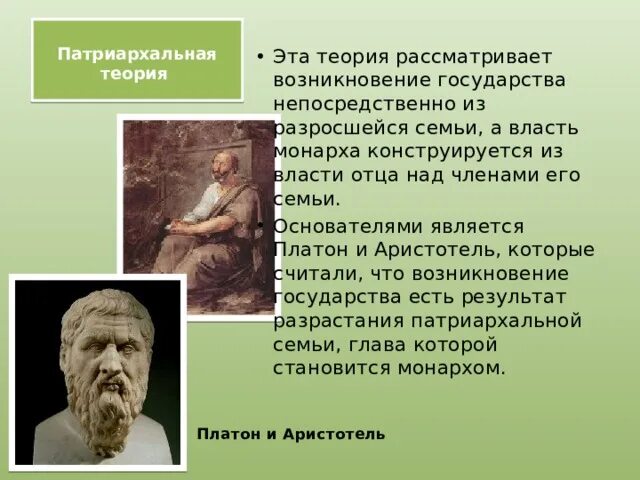 Патриархальная теория

• Эта теория рассматривает возникновение государства непосредственно из разросшейся семьи, а власть монарха конструируется из власти отца над членами его семьи.

• Основателями является Платон и Аристотель, которые считали, что возникновение государства есть результат разрастания патриархальной семьи, глава которой становится монархом.

Платон и Аристотель